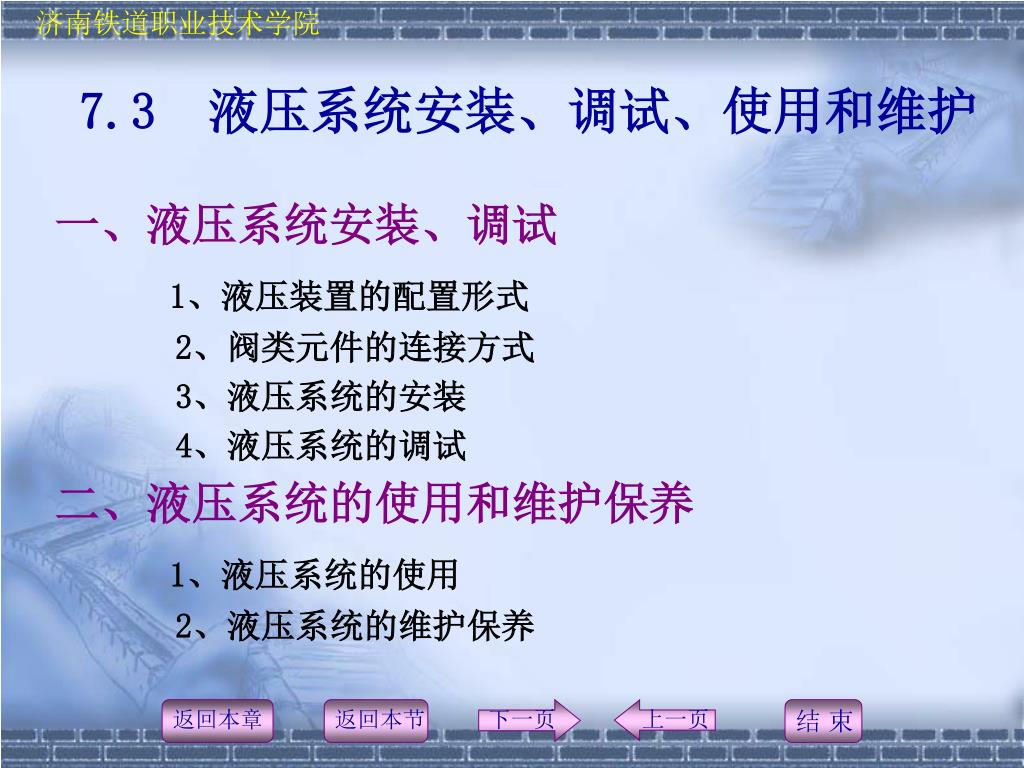 济南铁道职业技术学院

7.3　液压系统安装、调试、使用和维护

一、液压系统安装、调试

1、液压装置的配置形式

2、阀类元件的连接方式

3、液压系统的安装

4、液压系统的调试

二、液压系统的使用和维护保养

1、液压系统的使用

2、液压系统的维护保养

返回本章　返回本节　下一页　上一页　结 束